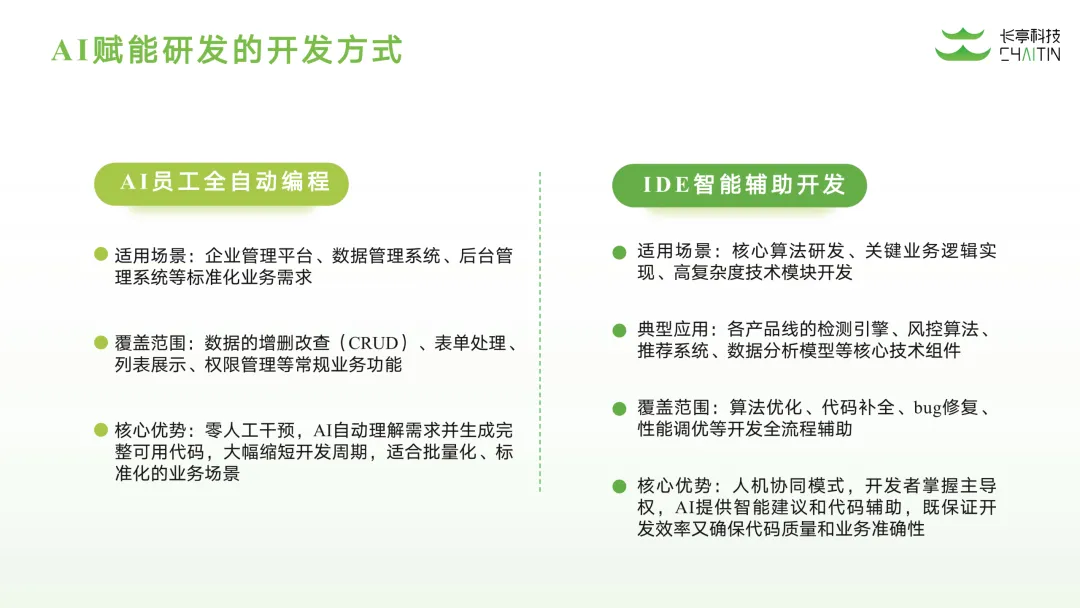 AI赋能研发的开发方式

长亭科技
CHAITIN

AI员工全自动编程

适用场景：企业管理平台、数据管理系统、后台管理系统等标准化业务需求

覆盖范围：数据的增删改查（CRUD）、表单处理、列表展示、权限管理等常规业务功能

核心优势：零人工干预，AI自动理解需求并生成完整可用代码，大幅缩短开发周期，适合批量化、标准化的业务场景

IDE智能辅助开发

适用场景：核心算法研发、关键业务逻辑实现、高复杂度技术模块开发

典型应用：各产品线的检测引擎、风控算法、推荐系统、数据分析模型等核心技术组件

覆盖范围：算法优化、代码补全、bug修复、性能调优等开发全流程辅助

核心优势：人机协同模式，开发者掌握主导权，AI提供智能建议和代码辅助，既保证开发效率又确保代码质量和业务准确性